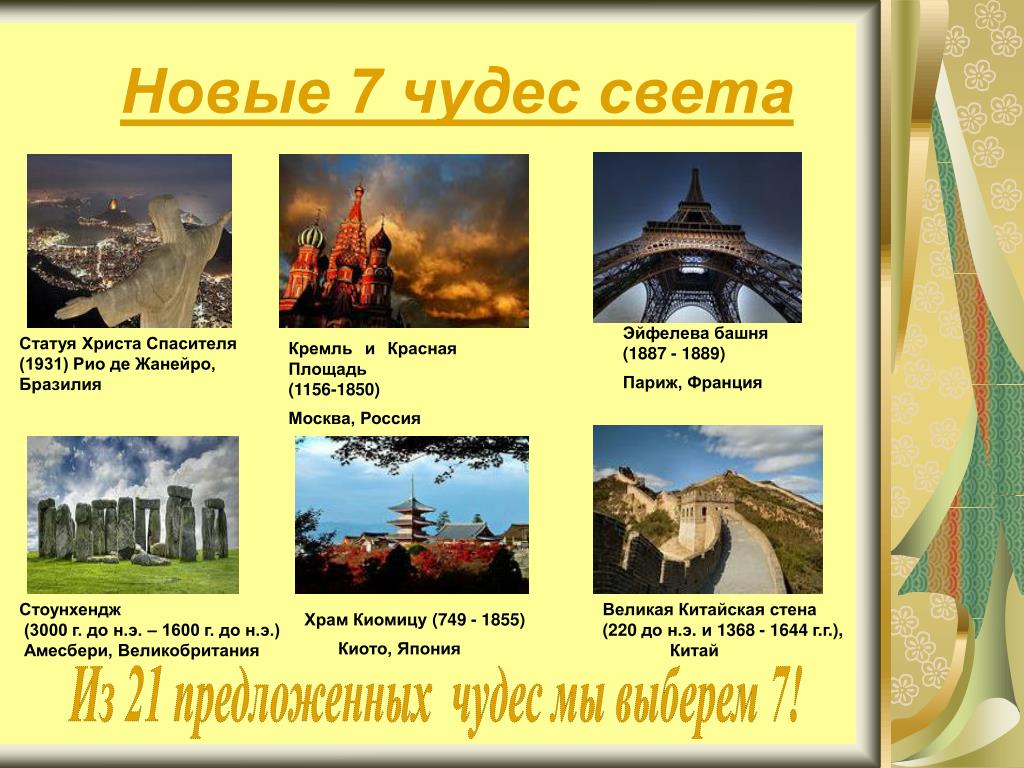 Новые 7 чудес света

Статуя Христа Спасителя (1931) Рио де Жанейро, Бразилия

Кремль и Красная Площадь (1156-1850)

Москва, Россия

Эйфелева башня (1887 - 1889)

Париж, Франция

Стоунхендж (3000 г. до н.э. – 1600 г. до н.э.) Амесбери, Великобритания

Храм Киомицу (749 - 1855)

Киото, Япония

Великая Китайская стена (220 до н.э. и 1368 - 1644 г.г.), Китай

Из 21 предложенных чудес мы выберем 7!